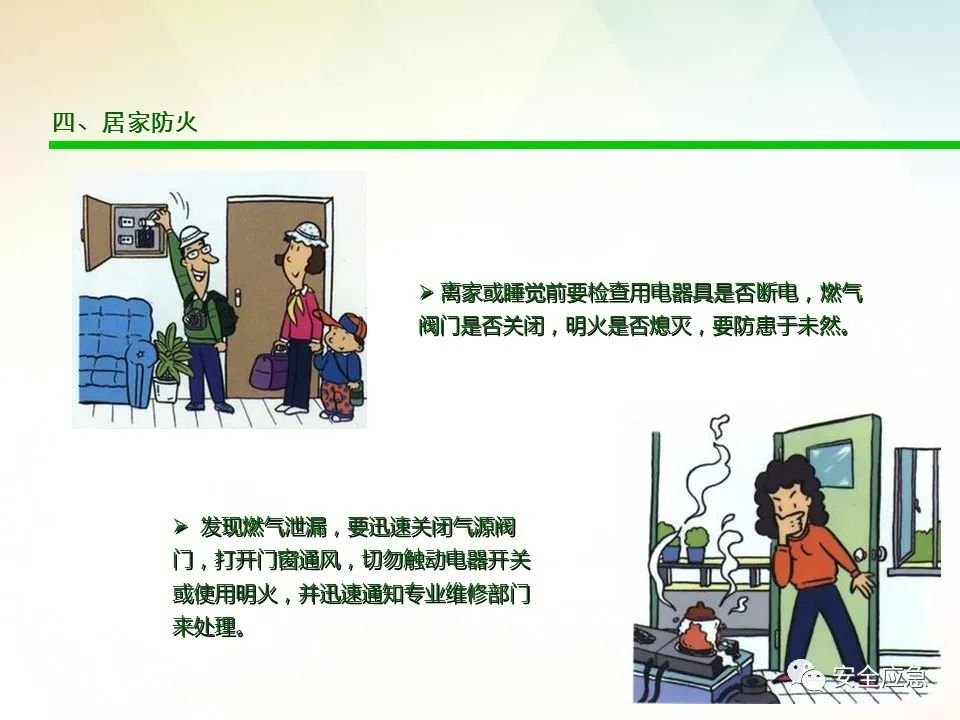 四、居家防火

➢ 离家或睡觉前要检查用电器具是否断电，燃气阀门是否关闭，明火是否熄灭，要防患于未然。

➢ 发现燃气泄漏，要迅速关闭气源阀门，打开门窗通风，切勿触动电器开关或使用明火，并迅速通知专业维修部门来处理。

安全应急